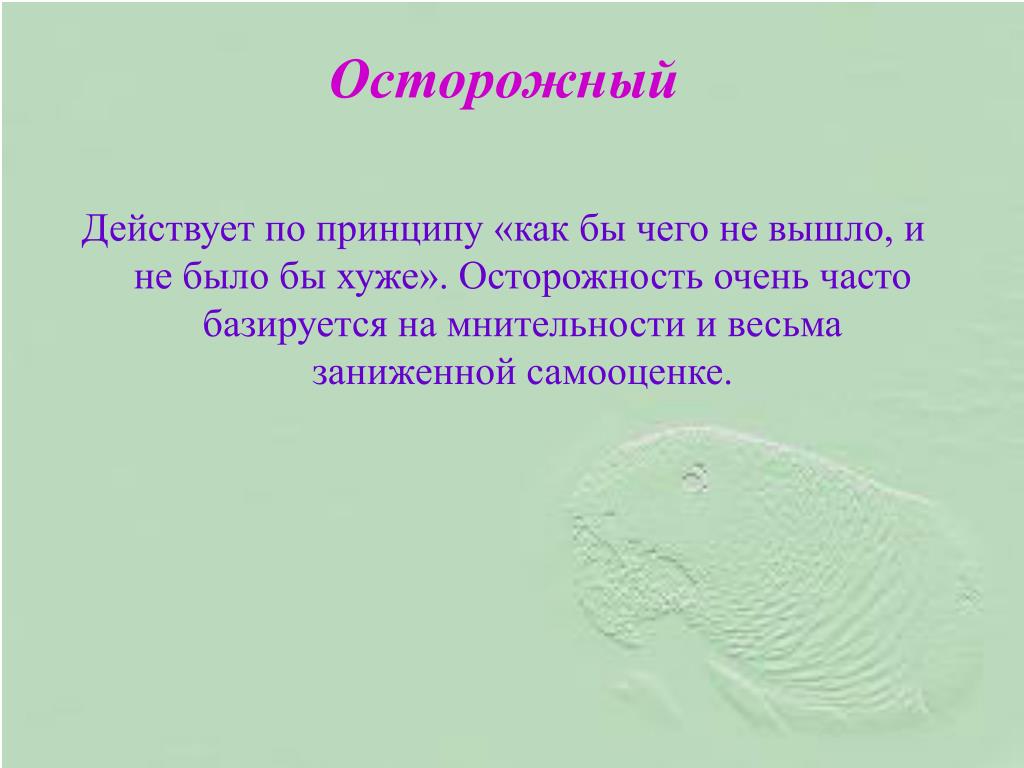 Осторожный

Действует по принципу «как бы чего не вышло, и не было бы хуже». Осторожность очень часто базируется на мнительности и весьма заниженной самооценке.